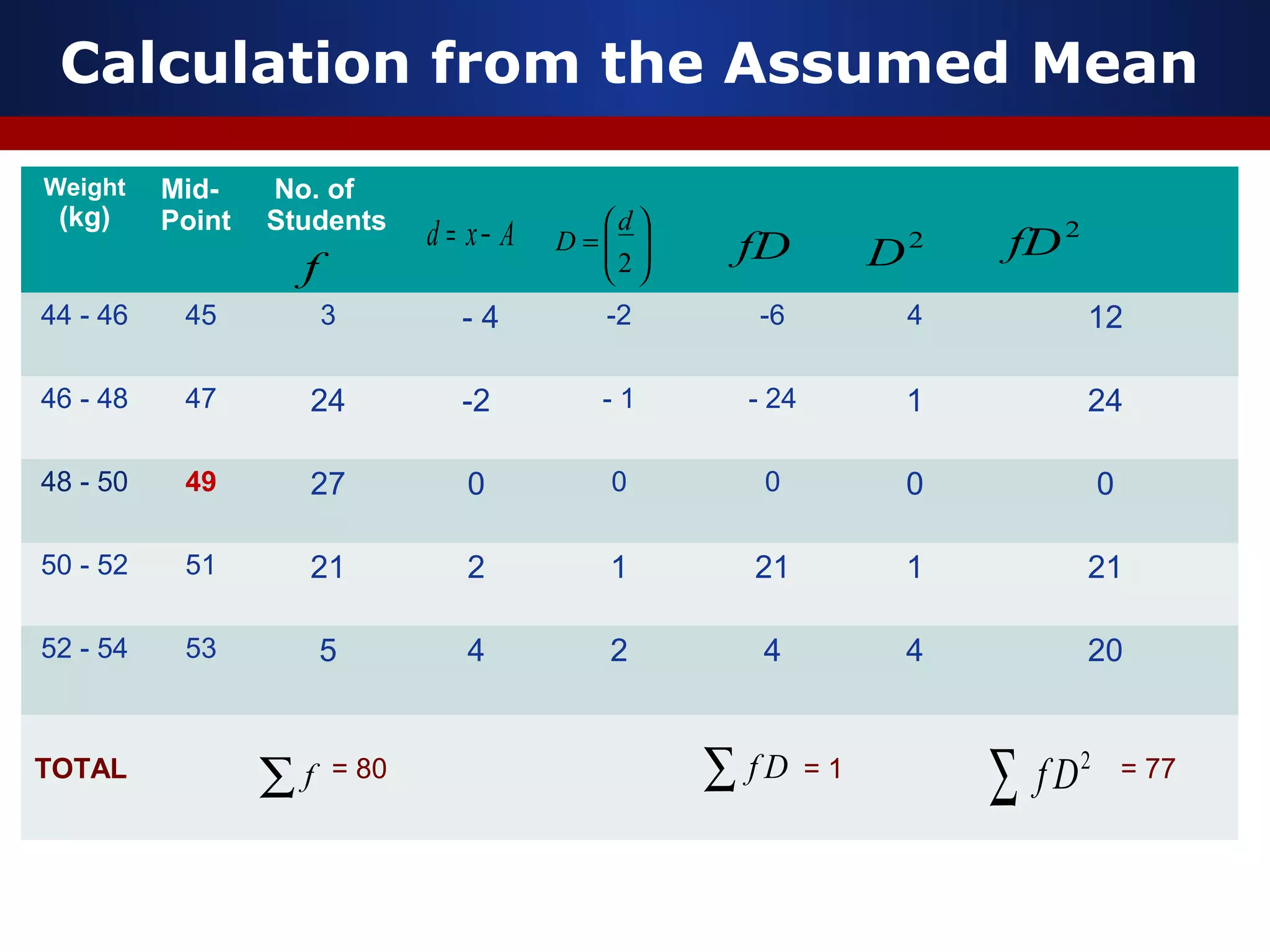 Calculation from the Assumed Mean

| Weight (kg) | Mid-Point | No. of Students $f$ | $d = x - A$ | $D = \left(\frac{d}{2}\right)$ | $fD$ | $D^2$ | $fD^2$ |
|---|---|---|---|---|---|---|---|
| 44 - 46 | 45 | 3 | - 4 | -2 | -6 | 4 | 12 |
| 46 - 48 | 47 | 24 | -2 | - 1 | - 24 | 1 | 24 |
| 48 - 50 | 49 | 27 | 0 | 0 | 0 | 0 | 0 |
| 50 - 52 | 51 | 21 | 2 | 1 | 21 | 1 | 21 |
| 52 - 54 | 53 | 5 | 4 | 2 | 4 | 4 | 20 |
| TOTAL | | $\sum f$ = 80 | | | $\sum fD$ = 1 | | $\sum fD^2$ = 77 |